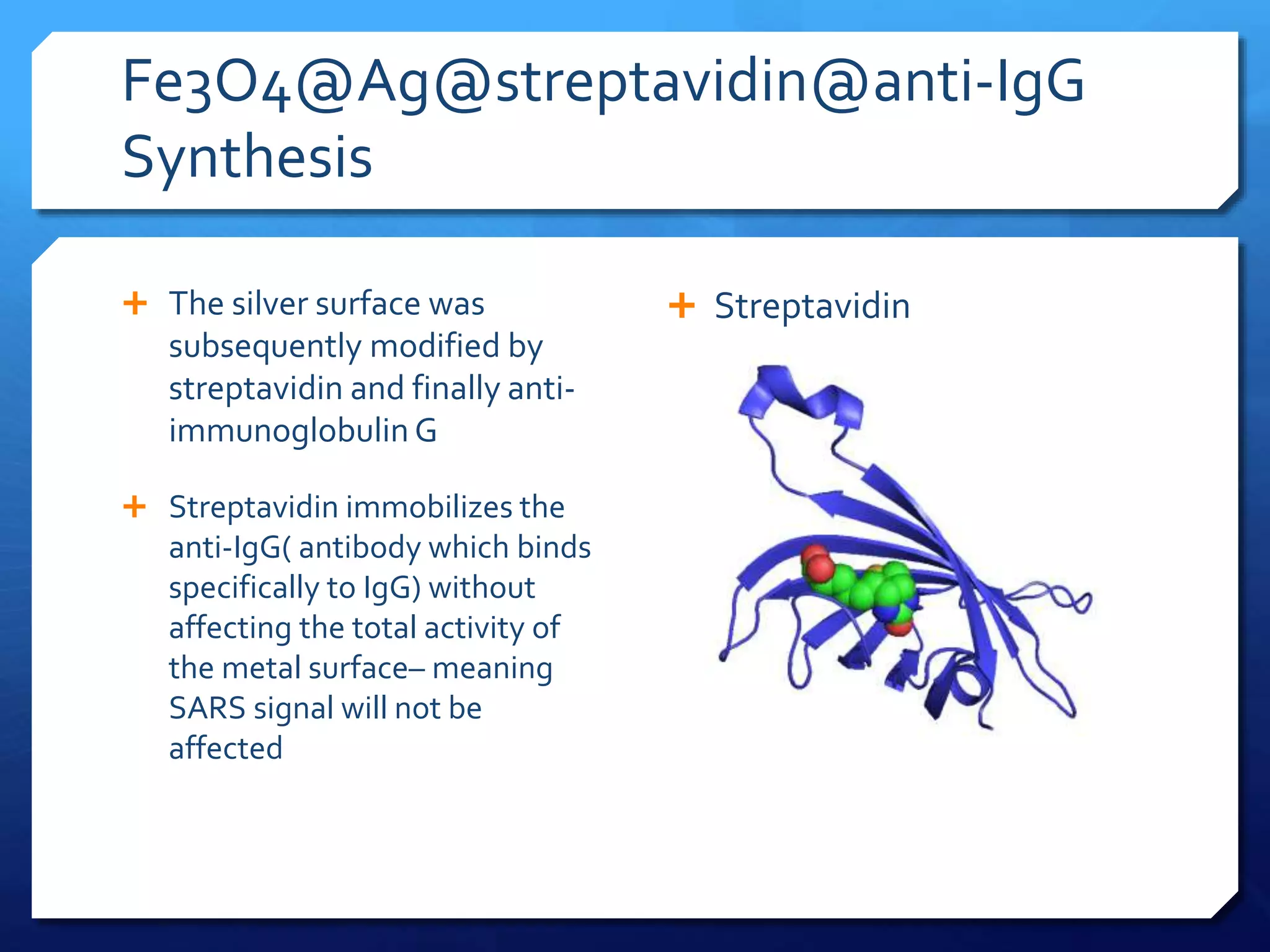 Fe3O4@Ag@streptavidin@anti-IgG Synthesis

+ The silver surface was subsequently modified by streptavidin and finally anti-immunoglobulin G

+ Streptavidin immobilizes the anti-IgG( antibody which binds specifically to IgG) without affecting the total activity of the metal surface– meaning SARS signal will not be affected

+ Streptavidin